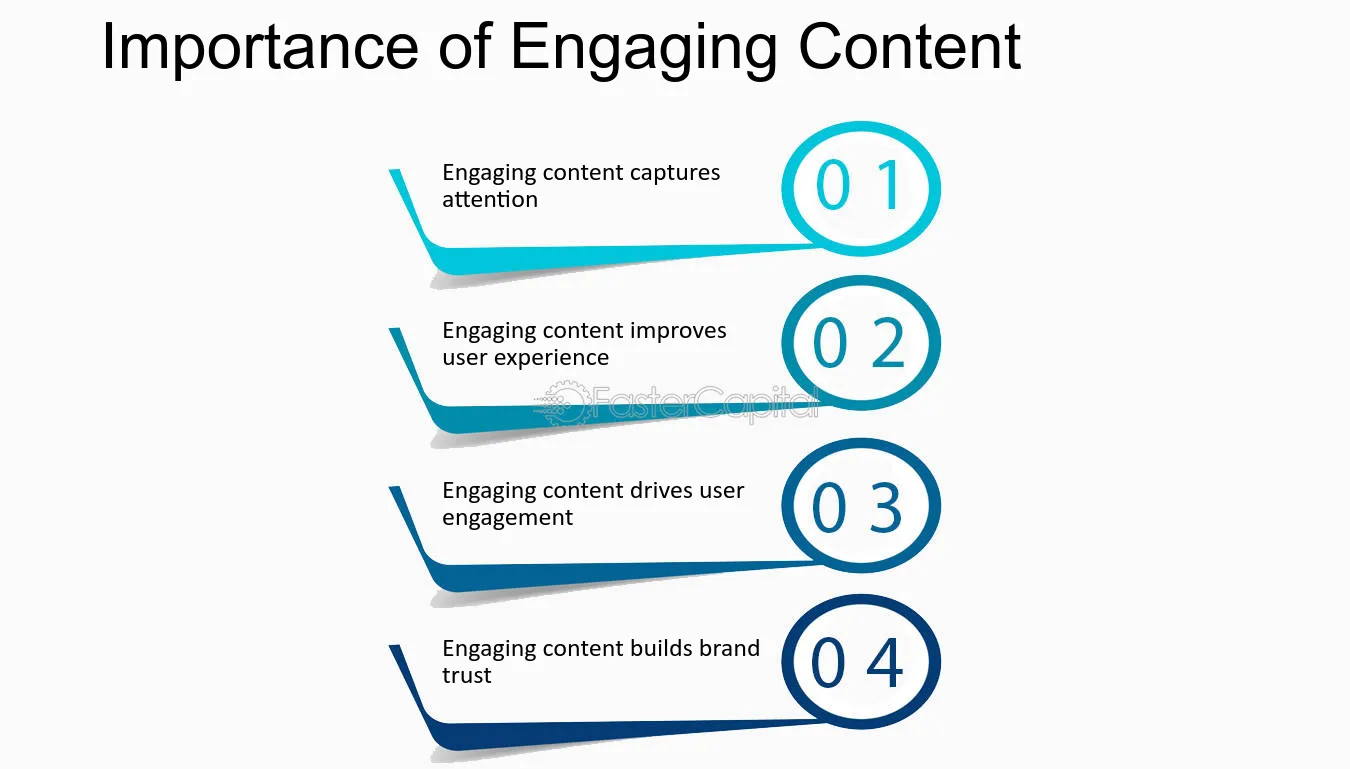 Importance of Engaging Content

Engaging content captures attention

0 1

Engaging content improves user experience

0 2

Engaging content drives user engagement

0 3

Engaging content builds brand trust

0 4

FasterCapital